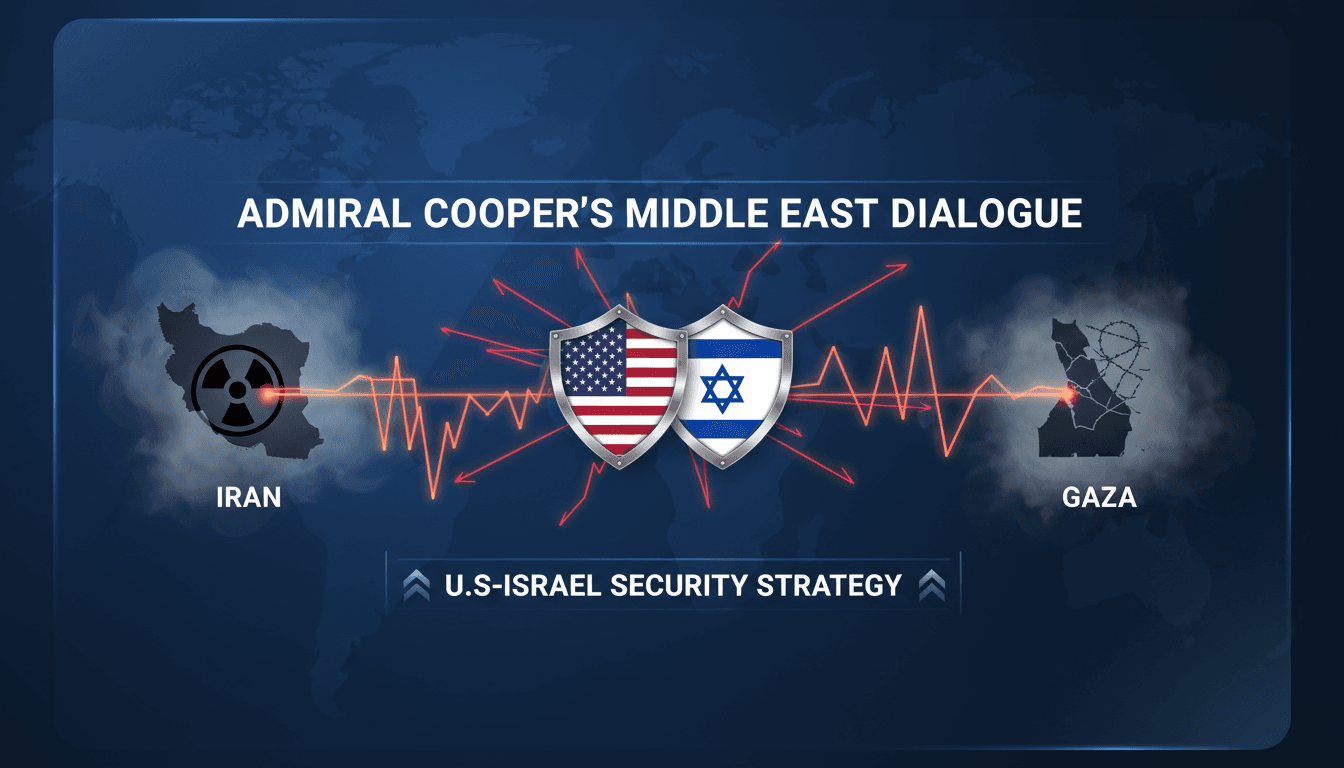 ADMIRAL COOPER'S MIDDLE EAST DIALOGUE

IRAN

GAZA

U.S-ISRAEL SECURITY STRATEGY